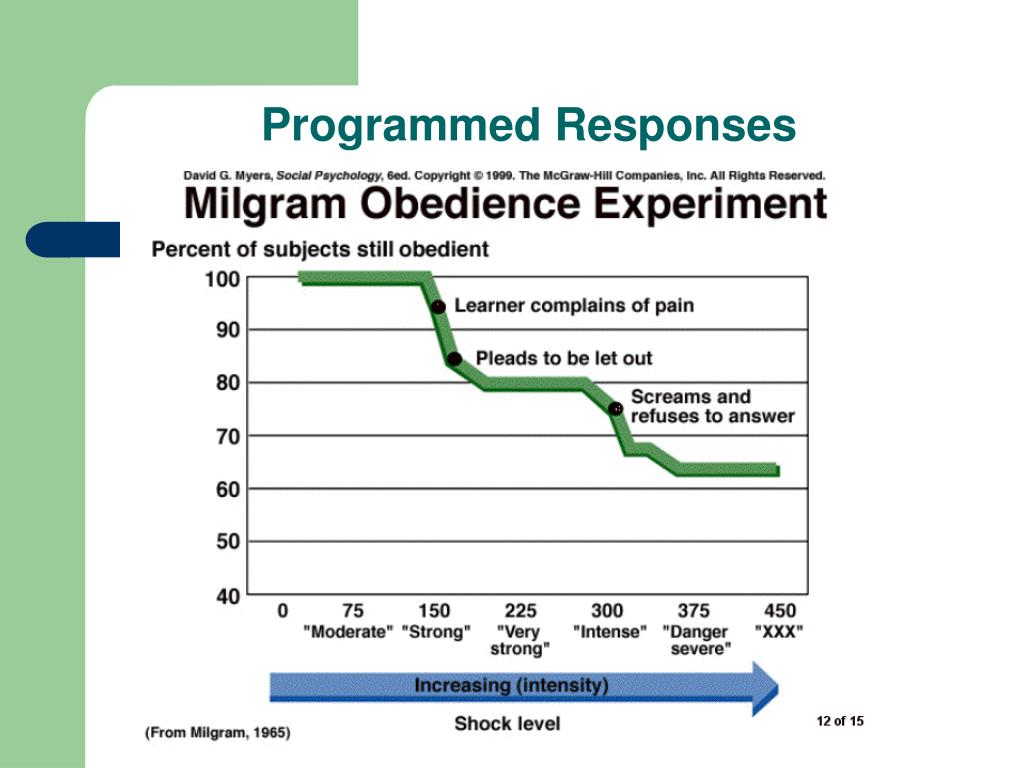 Programmed Responses

David G. Myers, Social Psychology, 6ed. Copyright © 1999. The McGraw-Hill Companies, Inc. All Rights Reserved.

Milgram Obedience Experiment

Percent of subjects still obedient

100
90
80
70
60
50
40

Learner complains of pain
Pleads to be let out
Screams and refuses to answer

0
75 "Moderate"
150 "Strong"
225 "Very strong"
300 "Intense"
375 "Danger severe"
450 "XXX"

Increasing (intensity)

Shock level

(From Milgram, 1965)

12 of 15